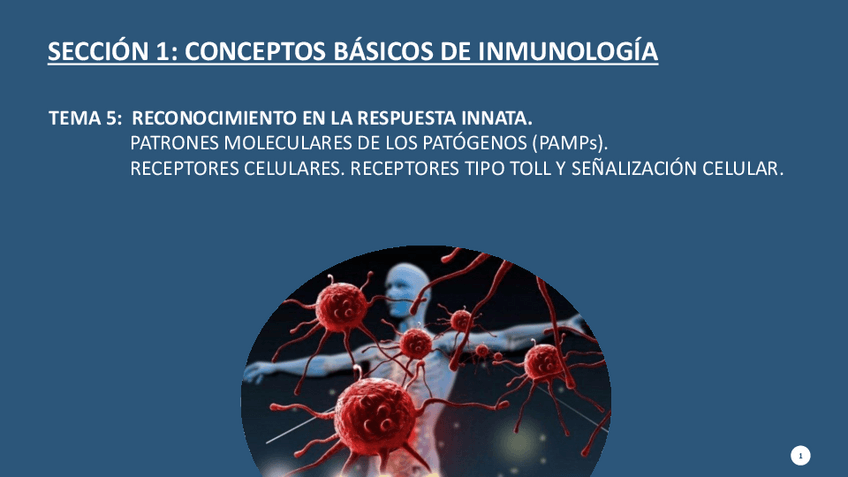 SECCIÓN 1: CONCEPTOS BÁSICOS DE INMUNOLOGÍA

TEMA 5: RECONOCIMIENTO EN LA RESPUESTA INNATA.
PATRONES MOLECULARES DE LOS PATÓGENOS (PAMPs).
RECEPTORES CELULARES. RECEPTORES TIPO TOLL Y SEÑALIZACIÓN CELULAR.

1